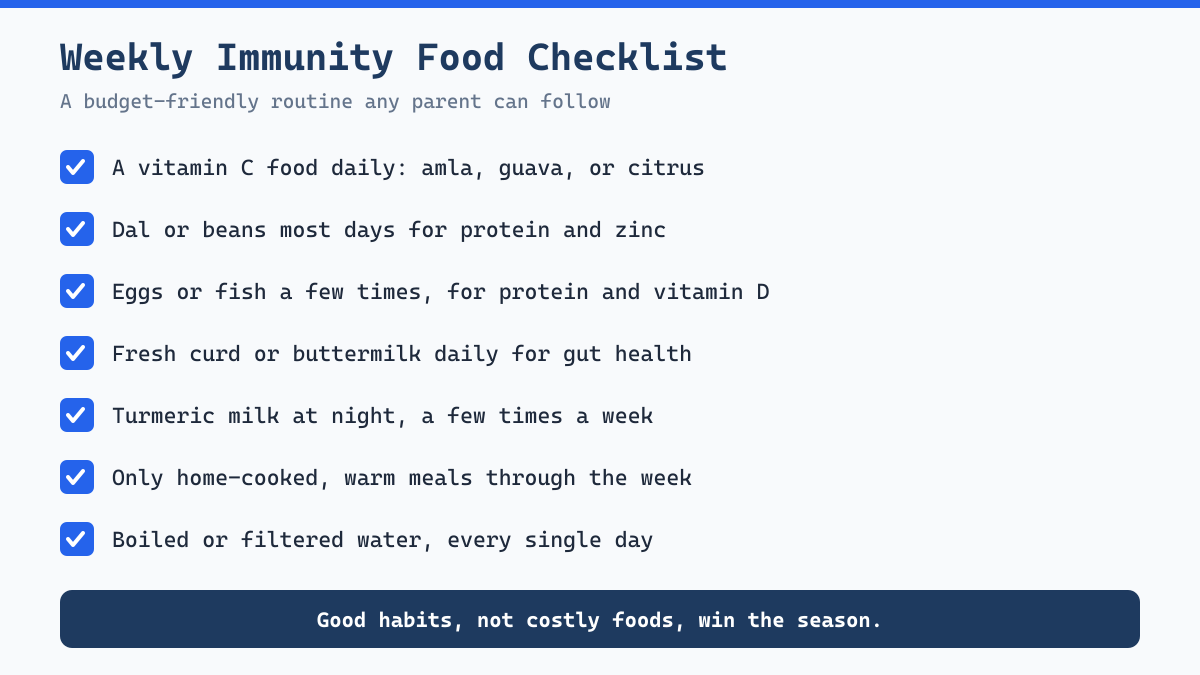 Weekly Immunity Food Checklist

A budget-friendly routine any parent can follow

A vitamin C food daily: amla, guava, or citrus

Dal or beans most days for protein and zinc

Eggs or fish a few times, for protein and vitamin D

Fresh curd or buttermilk daily for gut health

Turmeric milk at night, a few times a week

Only home-cooked, warm meals through the week

Boiled or filtered water, every single day

Good habits, not costly foods, win the season.